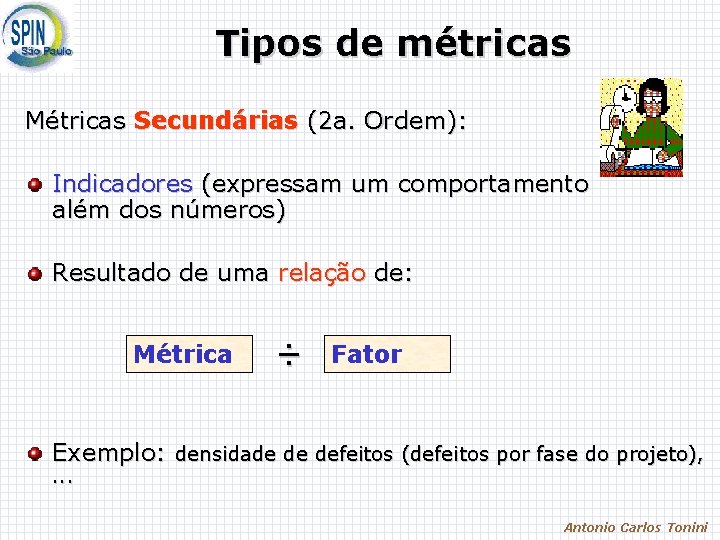 SPIN
São Paulo

Tipos de métricas

Métricas Secundárias (2a. Ordem):

Indicadores (expressam um comportamento além dos números)

Resultado de uma relação de:

Métrica ÷ Fator

Exemplo: densidade de defeitos (defeitos por fase do projeto), ...

Antonio Carlos Tonini